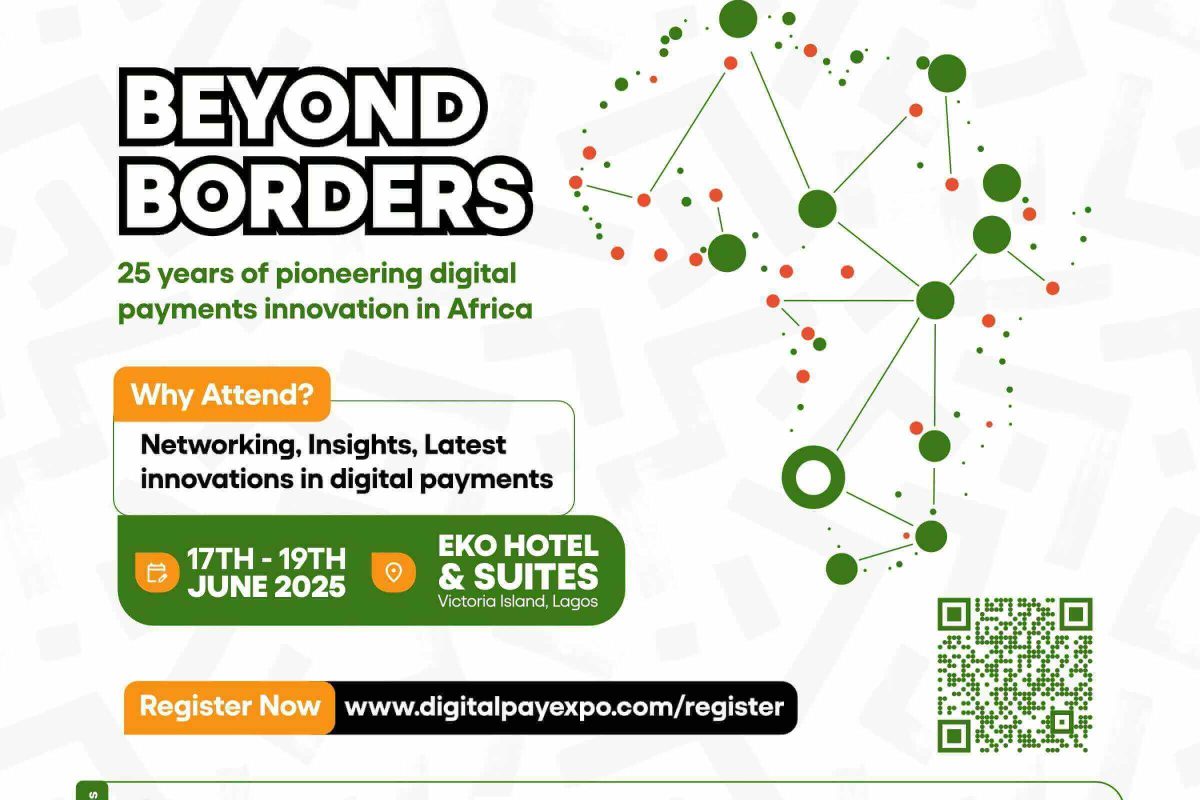 BEYOND BORDERS

25 years of pioneering digital payments innovation in Africa

Why Attend?

Networking, Insights, Latest innovations in digital payments

17TH - 19TH JUNE 2025

EKO HOTEL & SUITES
Victoria Island, Lagos

Register Now www.digitalpayexpo.com/register